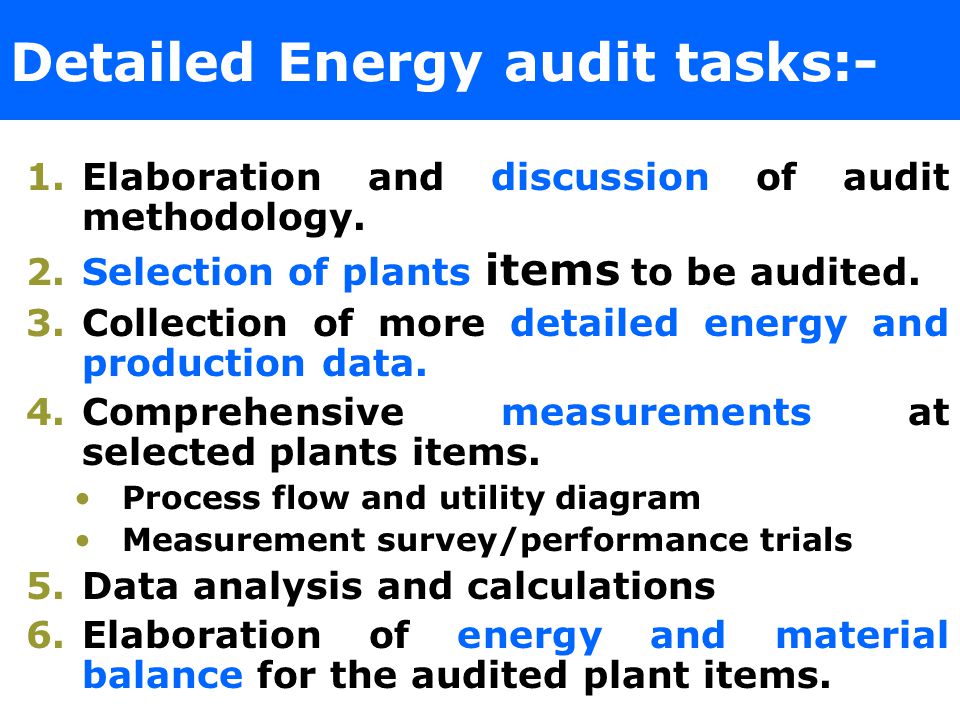 Detailed Energy audit tasks:-

1. Elaboration and discussion of audit methodology.
2. Selection of plants items to be audited.
3. Collection of more detailed energy and production data.
4. Comprehensive measurements at selected plants items.
 • Process flow and utility diagram
 • Measurement survey/performance trials
5. Data analysis and calculations
6. Elaboration of energy and material balance for the audited plant items.